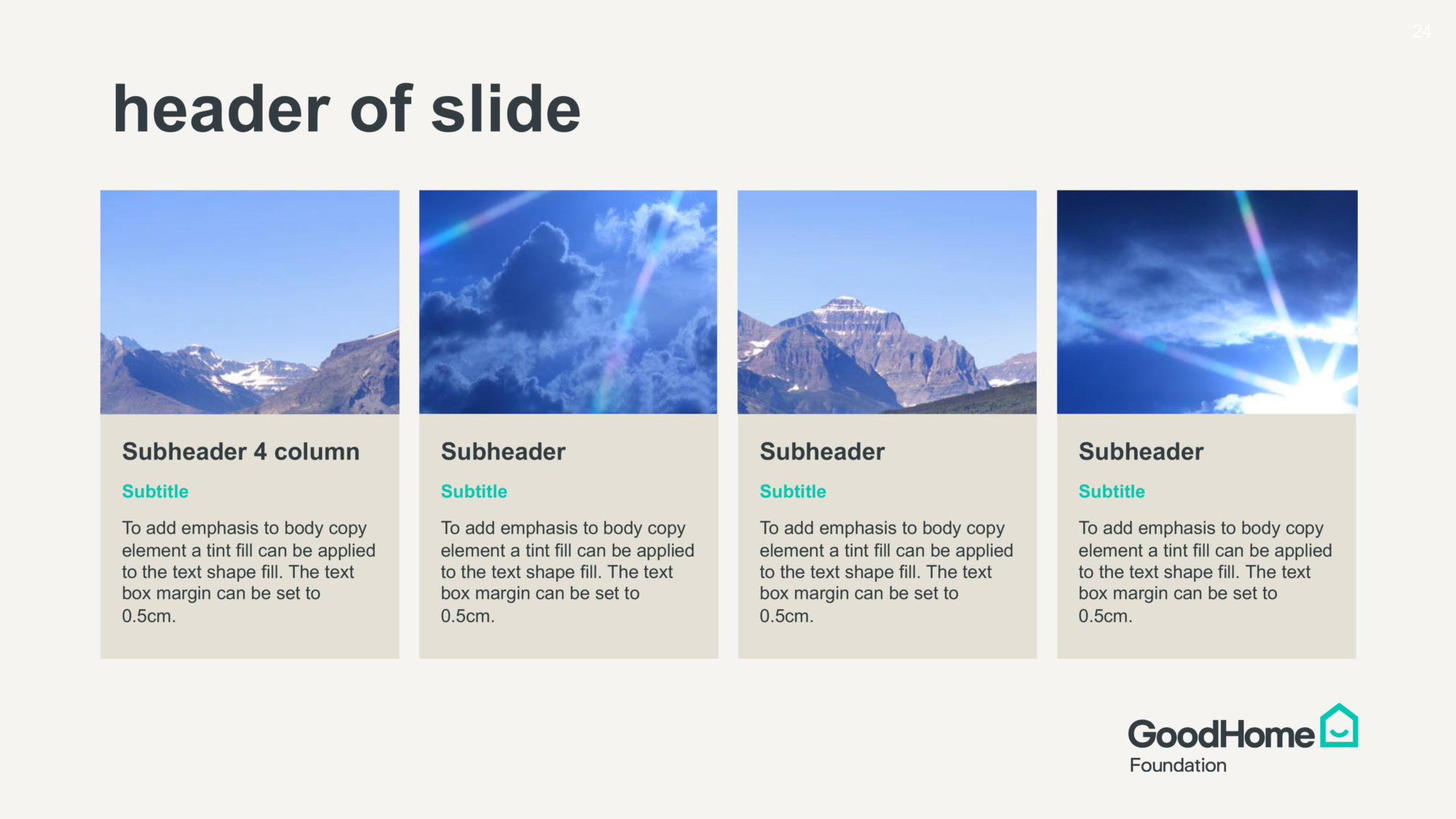 24

header of slide

Subheader 4 column

Subtitle

To add emphasis to body copy element a tint fill can be applied to the text shape fill. The text box margin can be set to 0.5cm.

Subheader

Subtitle

To add emphasis to body copy element a tint fill can be applied to the text shape fill. The text box margin can be set to 0.5cm.

Subheader

Subtitle

To add emphasis to body copy element a tint fill can be applied to the text shape fill. The text box margin can be set to 0.5cm.

Subheader

Subtitle

To add emphasis to body copy element a tint fill can be applied to the text shape fill. The text box margin can be set to 0.5cm.

GoodHome
Foundation